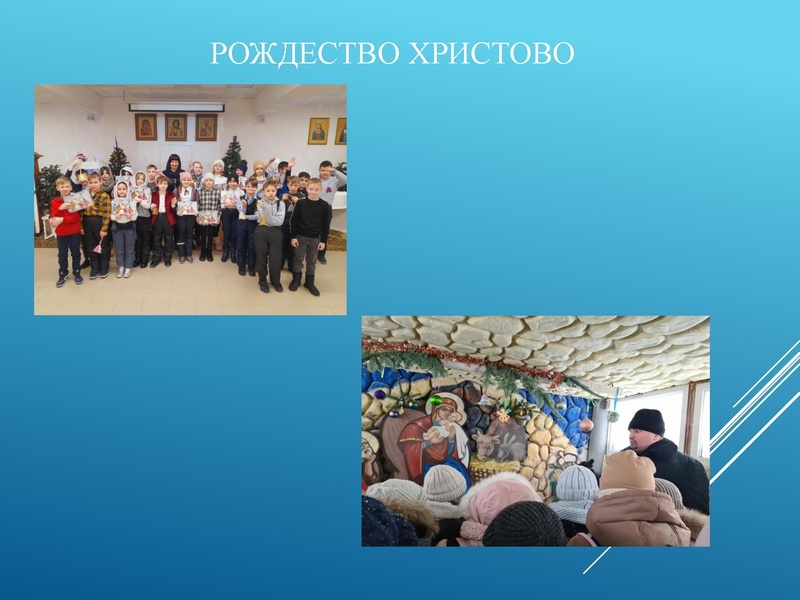 РОЖДЕСТВО ХРИСТОВО